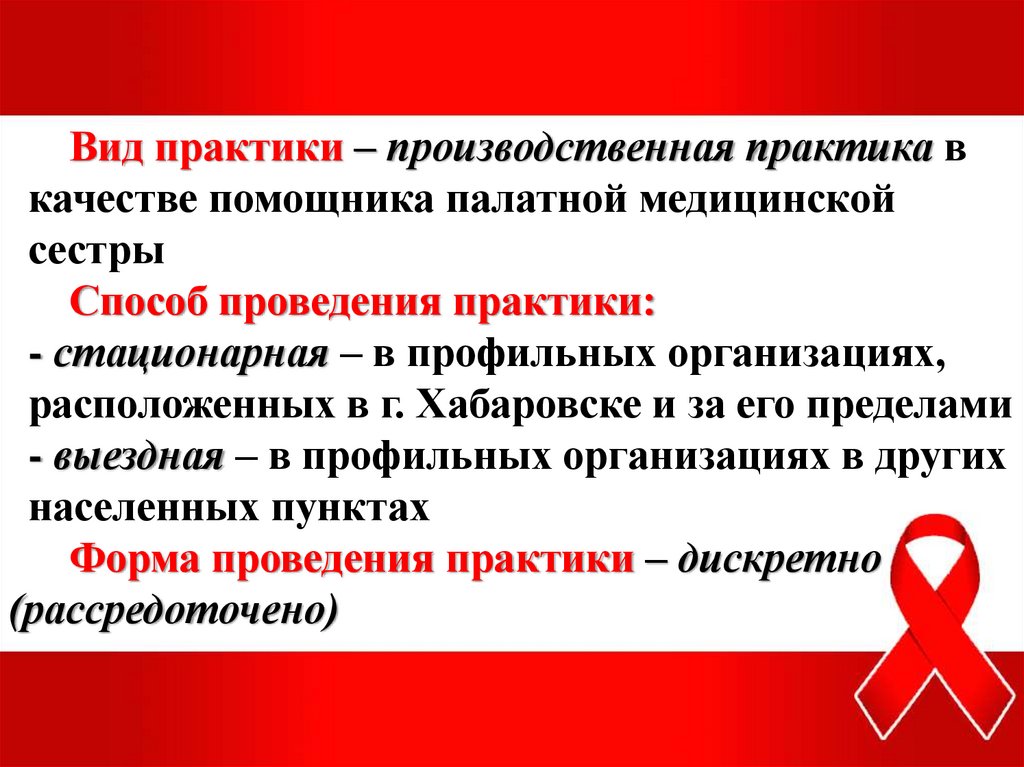 Вид практики – производственная практика в качестве помощника палатной медицинской сестры

Способ проведения практики:
- стационарная – в профильных организациях, расположенных в г. Хабаровске и за его пределами
- выездная – в профильных организациях в других населенных пунктах

Форма проведения практики – дискретно (рассредоточено)